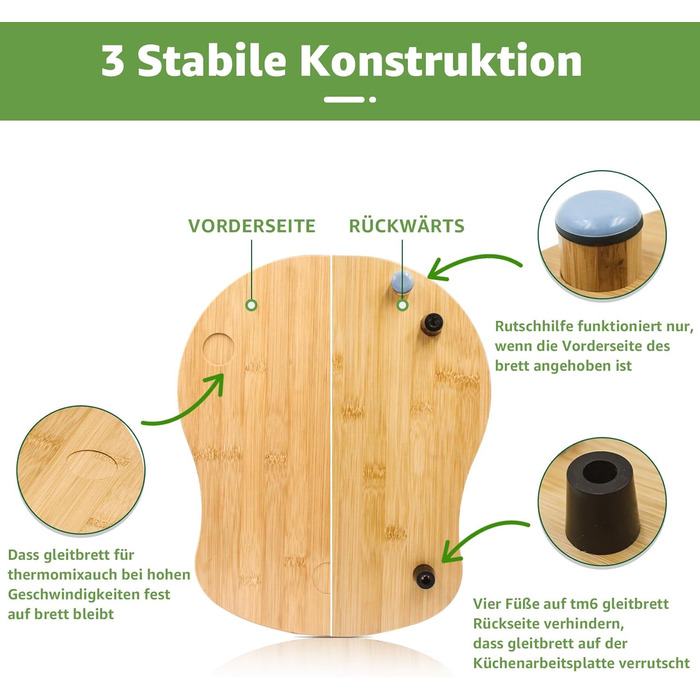 3 Stabile Konstruktion

VORDERSEITE

RÜCKWÄRTS

Rutschhilfe funktioniert nur, wenn die Vorderseite des brett angehoben ist

Dass gleitbrett für thermomixauch bei hohen Geschwindigkeiten fest auf brett bleibt

Vier Füße auf tm6 gleitbrett Rückseite verhindern, dass gleitbrett auf der Küchenarbeitsplatte verrutscht